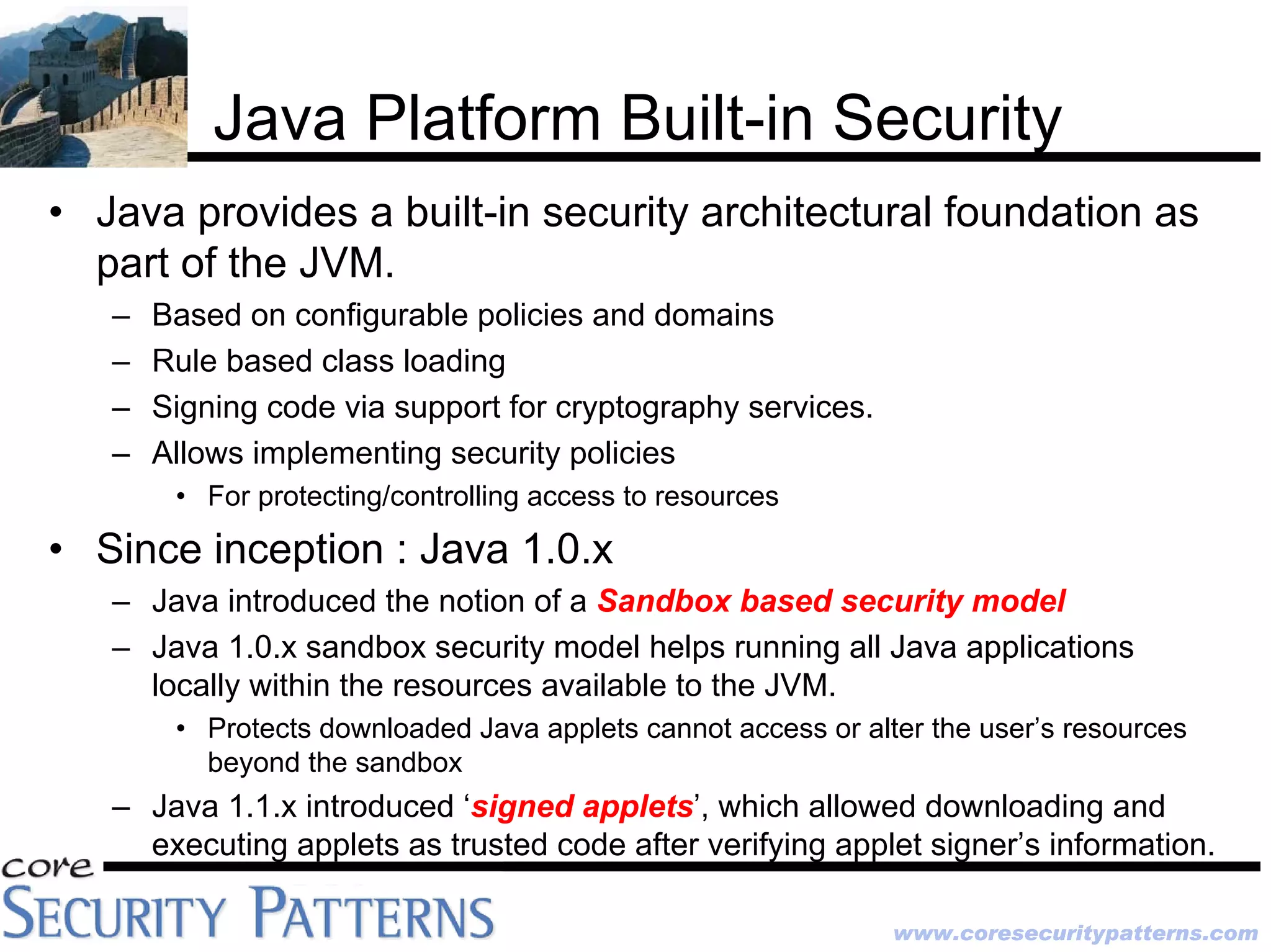 Java Platform Built-in Security

• Java provides a built-in security architectural foundation as part of the JVM.
– Based on configurable policies and domains
– Rule based class loading
– Signing code via support for cryptography services.
– Allows implementing security policies
• For protecting/controlling access to resources

• Since inception : Java 1.0.x
– Java introduced the notion of a Sandbox based security model
– Java 1.0.x sandbox security model helps running all Java applications locally within the resources available to the JVM.
• Protects downloaded Java applets cannot access or alter the user's resources beyond the sandbox
– Java 1.1.x introduced 'signed applets', which allowed downloading and executing applets as trusted code after verifying applet signer's information.

core
SECURITY PATTERNS
www.coresecuritypatterns.com